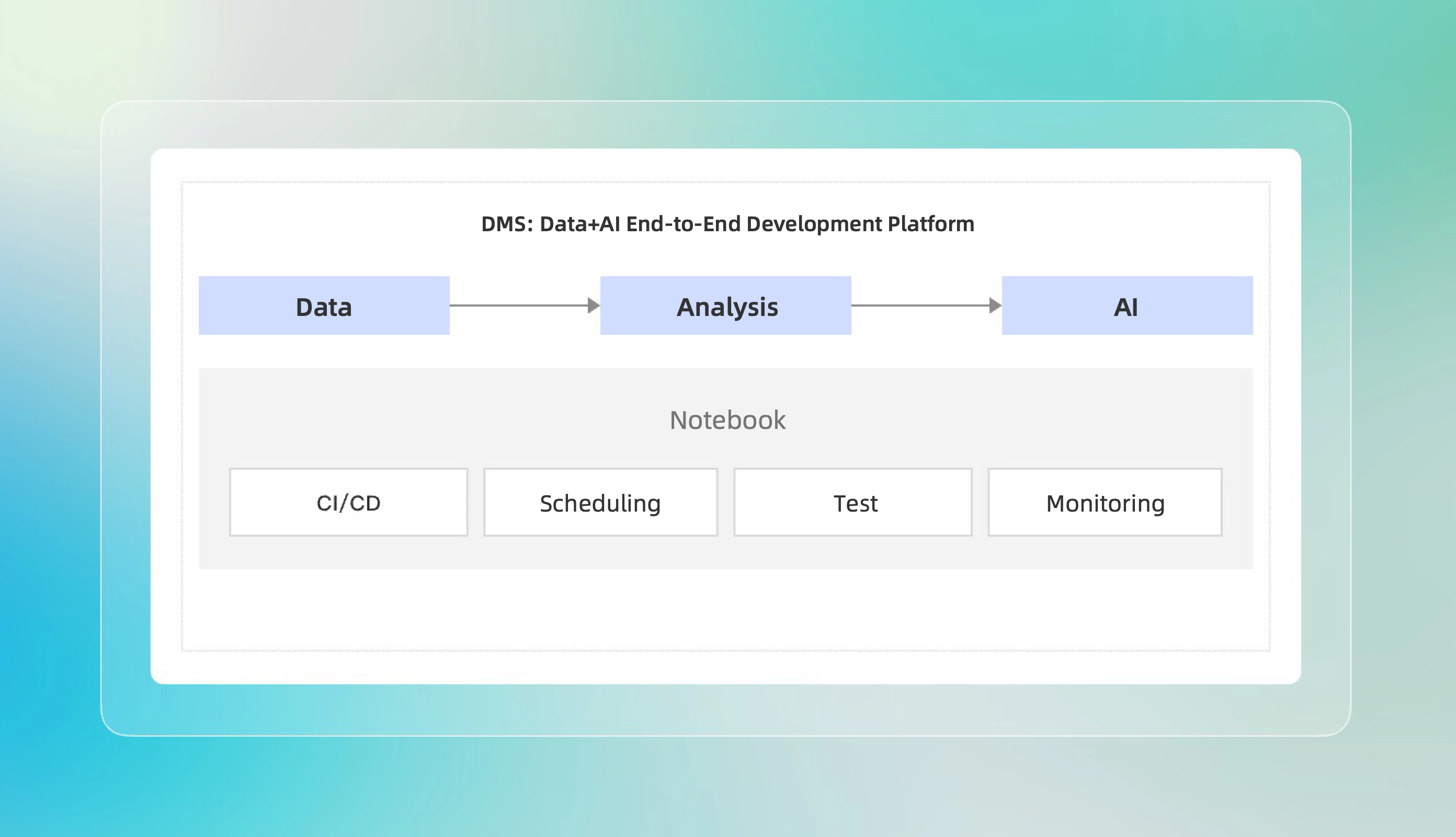 DMS: Data+AI End-to-End Development Platform

Data

Analysis

AI

Notebook

CI/CD

Scheduling

Test

Monitoring